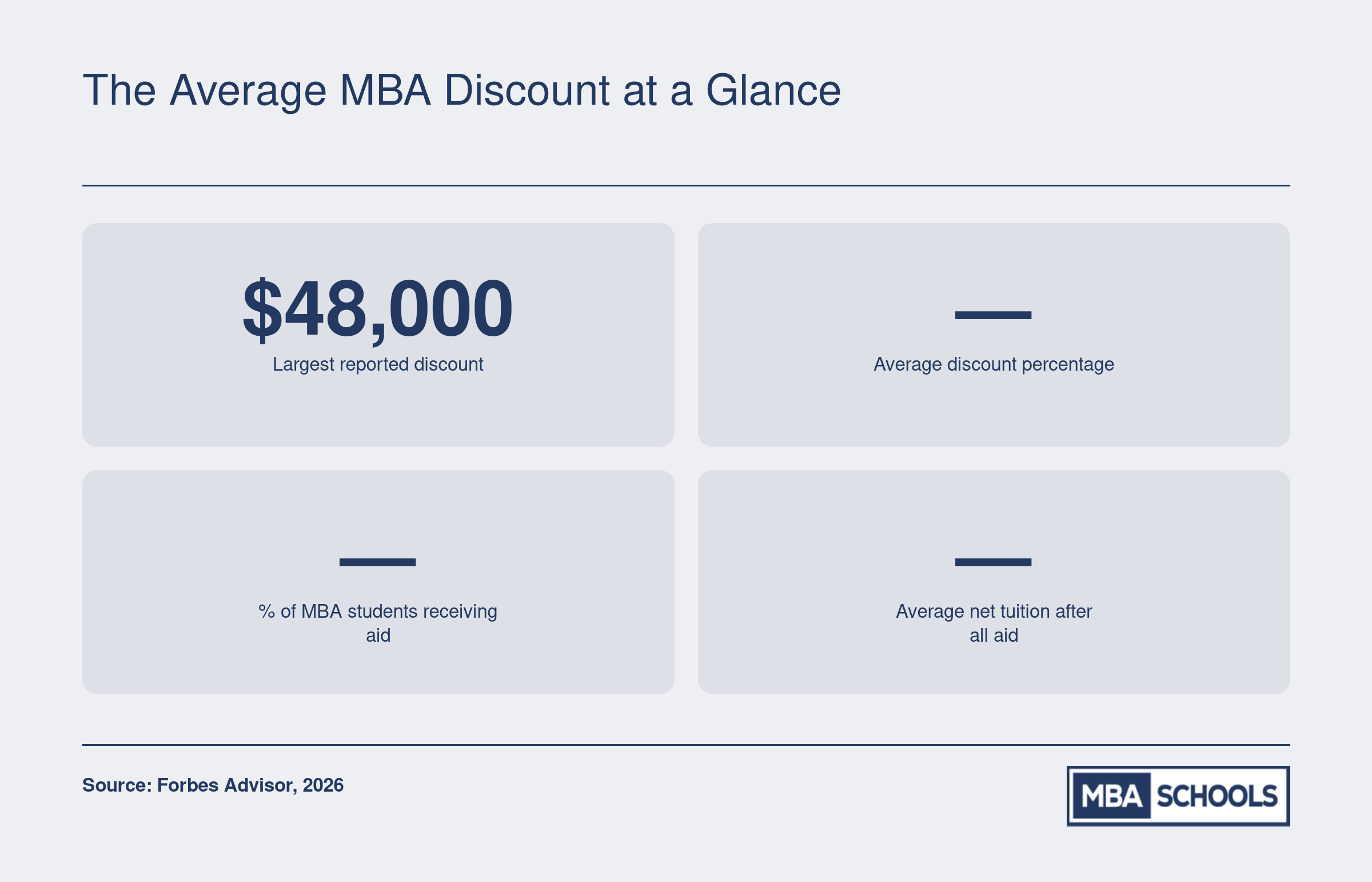 The Average MBA Discount at a Glance

$48,000
Largest reported discount

—
Average discount percentage

—
% of MBA students receiving aid

—
Average net tuition after all aid

Source: Forbes Advisor, 2026

MBA SCHOOLS